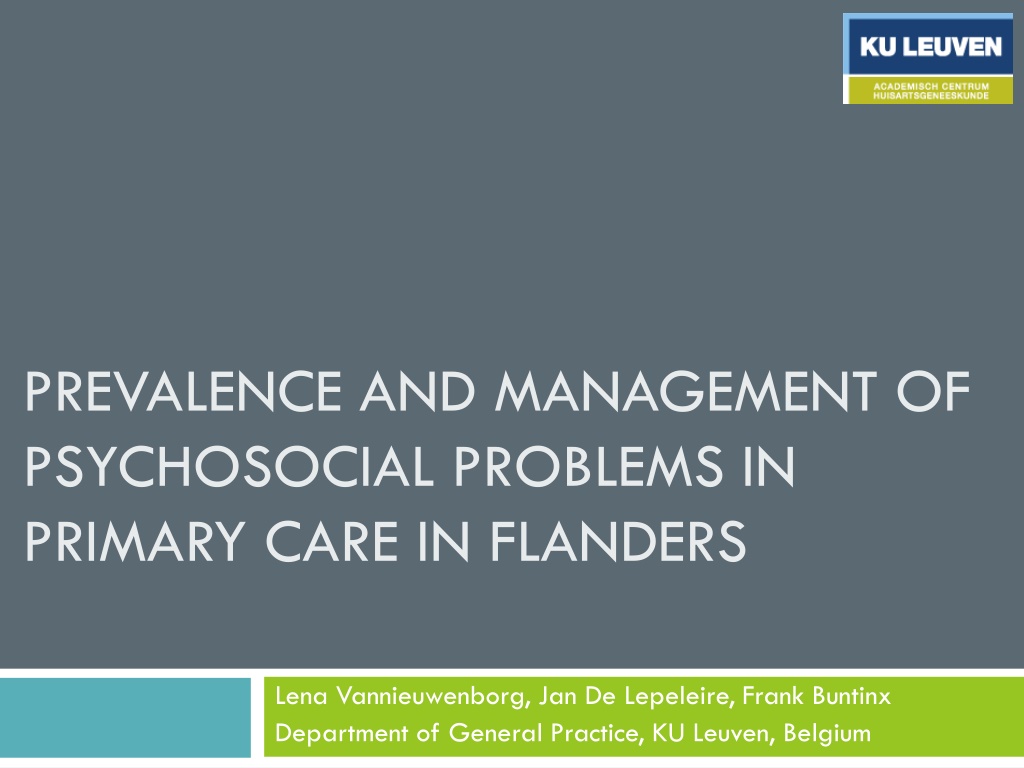 KU LEUVEN
ACADEMISCH CENTRUM
HUISARTSGENEESKUNDE

PREVALENCE AND MANAGEMENT OF PSYCHOSOCIAL PROBLEMS IN PRIMARY CARE IN FLANDERS

Lena Vannieuwenborg, Jan De Lepeleire, Frank Buntinx
Department of General Practice, KU Leuven, Belgium